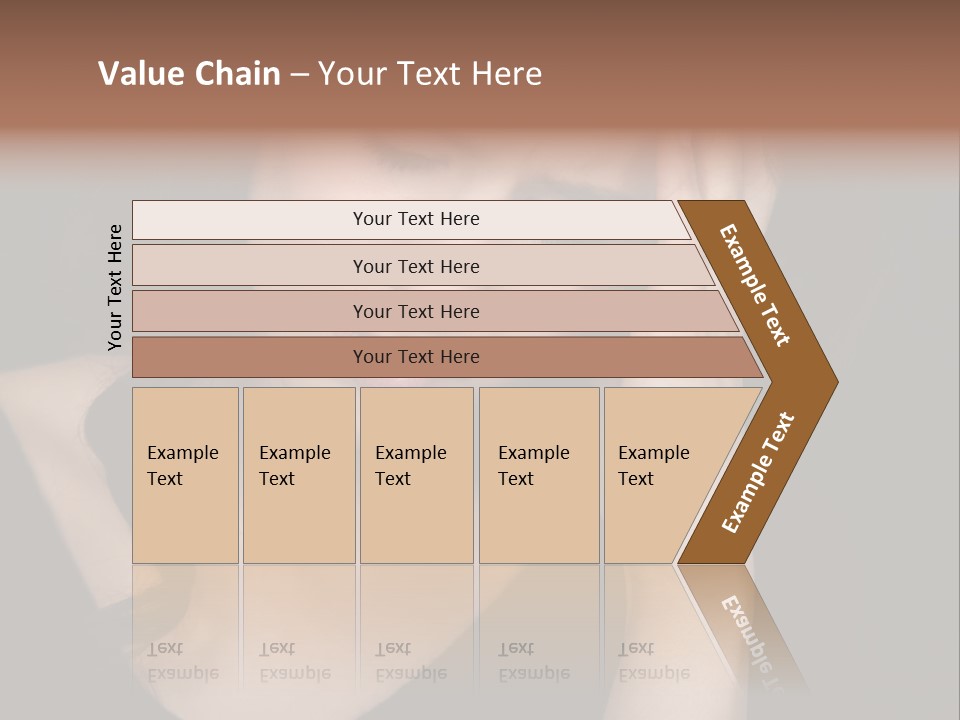 Value Chain – Your Text Here

Your Text Here

Your Text Here

Your Text Here

Your Text Here

Your Text Here

Example Text

Example Text

Example Text

Example Text

Example Text

Example Text

Example Text